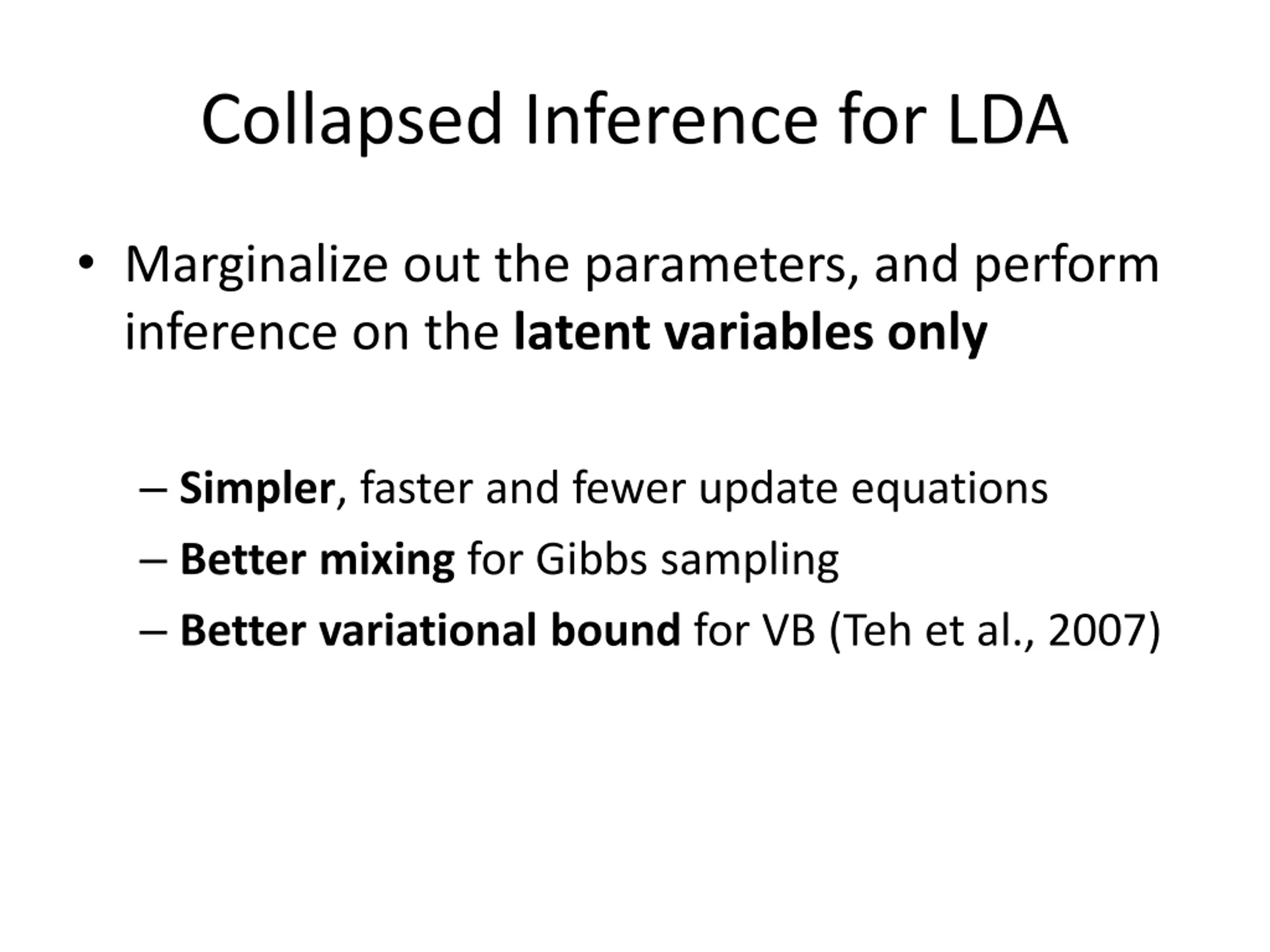 Collapsed Inference for LDA

• Marginalize out the parameters, and perform inference on the latent variables only

– Simpler, faster and fewer update equations
– Better mixing for Gibbs sampling
– Better variational bound for VB (Teh et al., 2007)